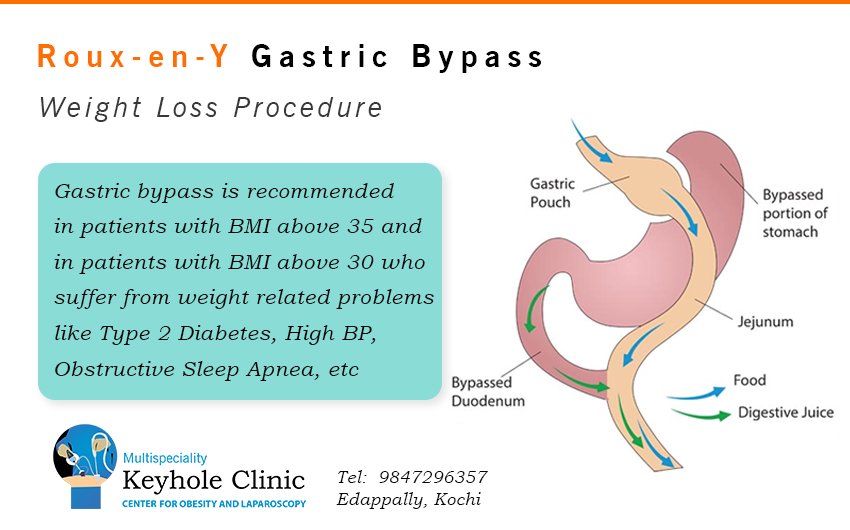 Roux-en-Y Gastric Bypass

Weight Loss Procedure

Gastric bypass is recommended in patients with BMI above 35 and in patients with BMI above 30 who suffer from weight related problems like Type 2 Diabetes, High BP, Obstructive Sleep Apnea, etc

Gastric Pouch

Bypassed portion of stomach

Jejunum

Bypassed Duodenum

Food

Digestive Juice

Multispeciality
Keyhole Clinic
CENTER FOR OBESITY AND LAPAROSCOPY

Tel: 9847296357
Edappally, Kochi